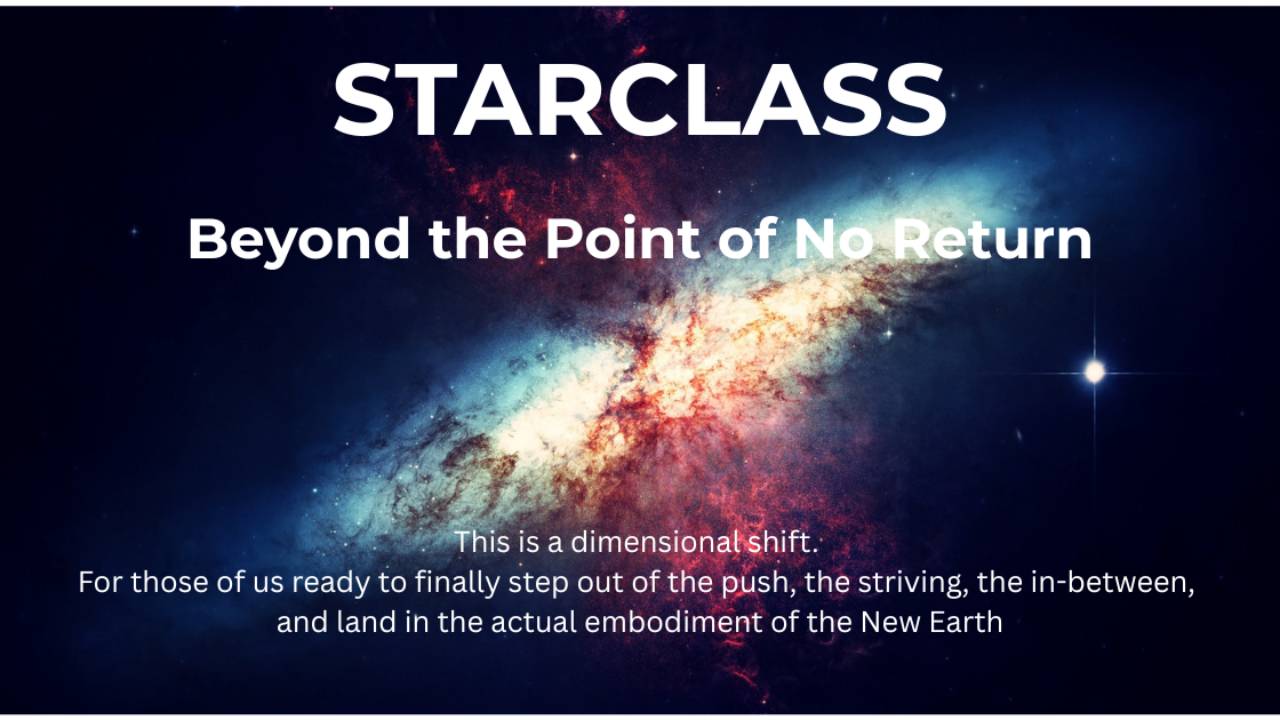 STARCLASS

Beyond the Point of No Return

This is a dimensional shift.
For those of us ready to finally step out of the push, the striving, the in-between, and land in the actual embodiment of the New Earth